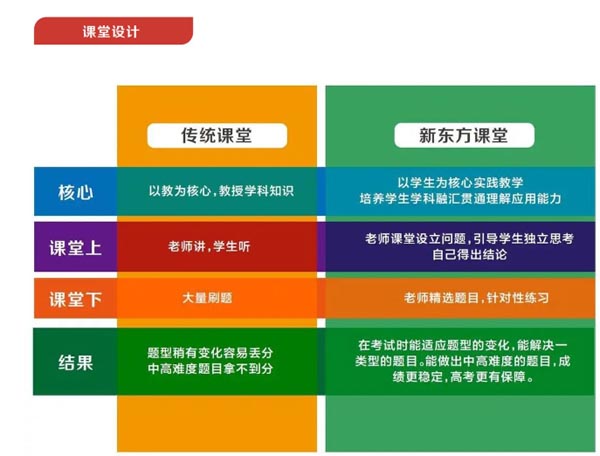 课堂设计

| | 传统课堂 | 新东方课堂 |
|---|---|---|
| 核心 | 以教为核心，教授学科知识 | 以学生为核心实践教学 培养学生学科融汇贯通理解应用能力 |
| 课堂上 | 老师讲，学生听 | 老师课堂设立问题，引导学生独立思考 自己得出结论 |
| 课堂下 | 大量刷题 | 老师精选题目，针对性练习 |
| 结果 | 题型稍有变化容易丢分 中高难度题目拿不到分 | 在考试时能适应题型的变化，能解决一类型的题目。能做出中高难度的题目，成绩更稳定，高考更有保障。 |